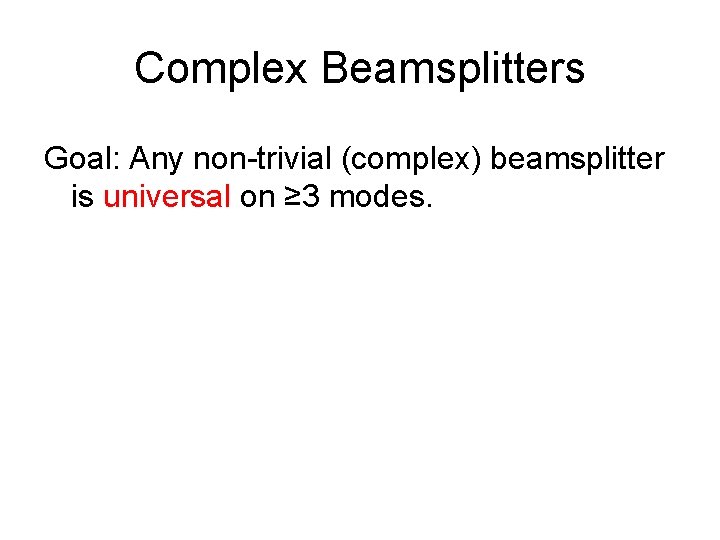 Complex Beamsplitters

Goal: Any non-trivial (complex) beamsplitter is universal on ≥3 modes.